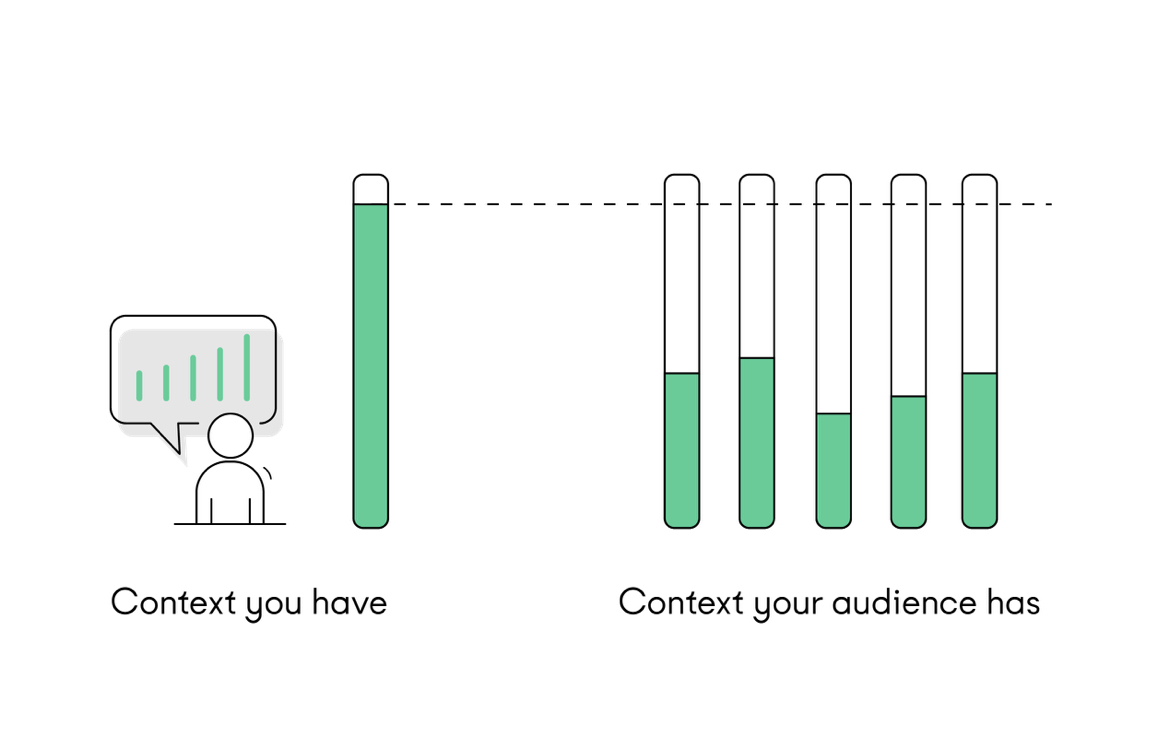 Context you have

Context your audience has